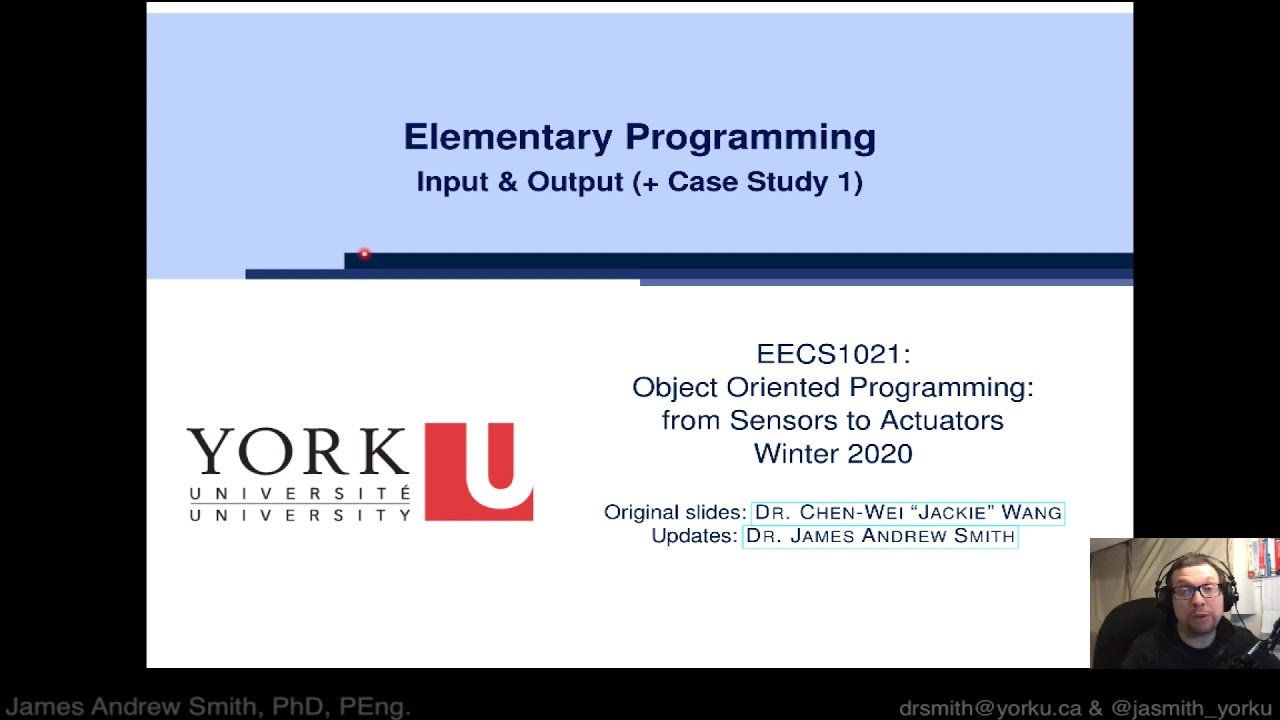 Elementary Programming
Input & Output (+ Case Study 1)

YORK U
UNIVERSITÉ
UNIVERSITY

EECS1021:
Object Oriented Programming:
from Sensors to Actuators
Winter 2020

Original slides: DR. CHEN-WEI "JACKIE" WANG
Updates: DR. JAMES ANDREW SMITH

James Andrew Smith, PhD, PEng.

drsmith@yorku.ca & @jasmith_yorku